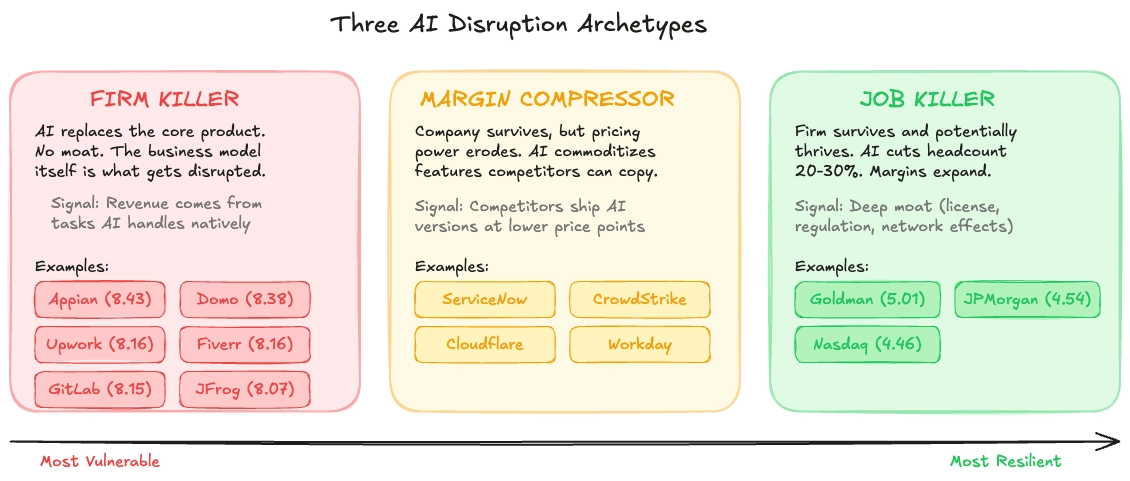 Three AI Disruption Archetypes

FIRM KILLER

AI replaces the core product. No moat. The business model itself is what gets disrupted.

Signal: Revenue comes from tasks AI handles natively

Examples:

Appian (8.43)
Domo (8.38)
Upwork (8.16)
Fiverr (8.16)
GitLab (8.15)
JFrog (8.07)

MARGIN COMPRESSOR

Company survives, but pricing power erodes. AI commoditizes features competitors can copy.

Signal: Competitors ship AI versions at lower price points

Examples:

ServiceNow
CrowdStrike
Cloudflare
Workday

JOB KILLER

Firm survives and potentially thrives. AI cuts headcount 20-30%. Margins expand.

Signal: Deep moat (license, regulation, network effects)

Examples:

Goldman (5.01)
JPMorgan (4.54)
Nasdaq (4.46)

Most Vulnerable
Most Resilient